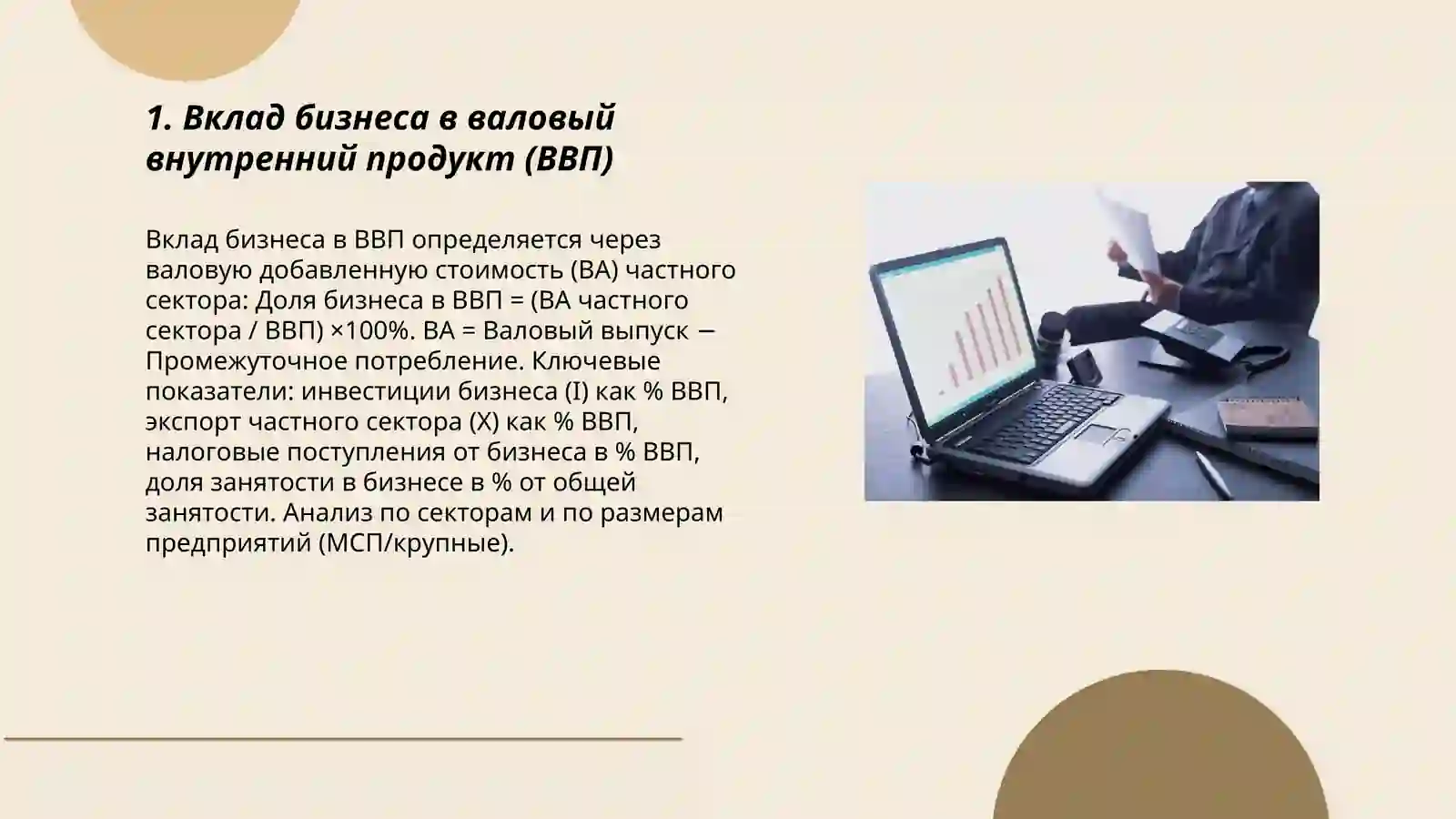 1. Вклад бизнеса в валовый внутренний продукт (ВВП)

Вклад бизнеса в ВВП определяется через валовую добавленную стоимость (ВА) частного сектора: Доля бизнеса в ВВП = (ВА частного сектора / ВВП) ×100%. ВА = Валовый выпуск − Промежуточное потребление. Ключевые показатели: инвестиции бизнеса (I) как % ВВП, экспорт частного сектора (X) как % ВВП, налоговые поступления от бизнеса в % ВВП, доля занятости в бизнесе в % от общей занятости. Анализ по секторам и по размерам предприятий (МСП/крупные).